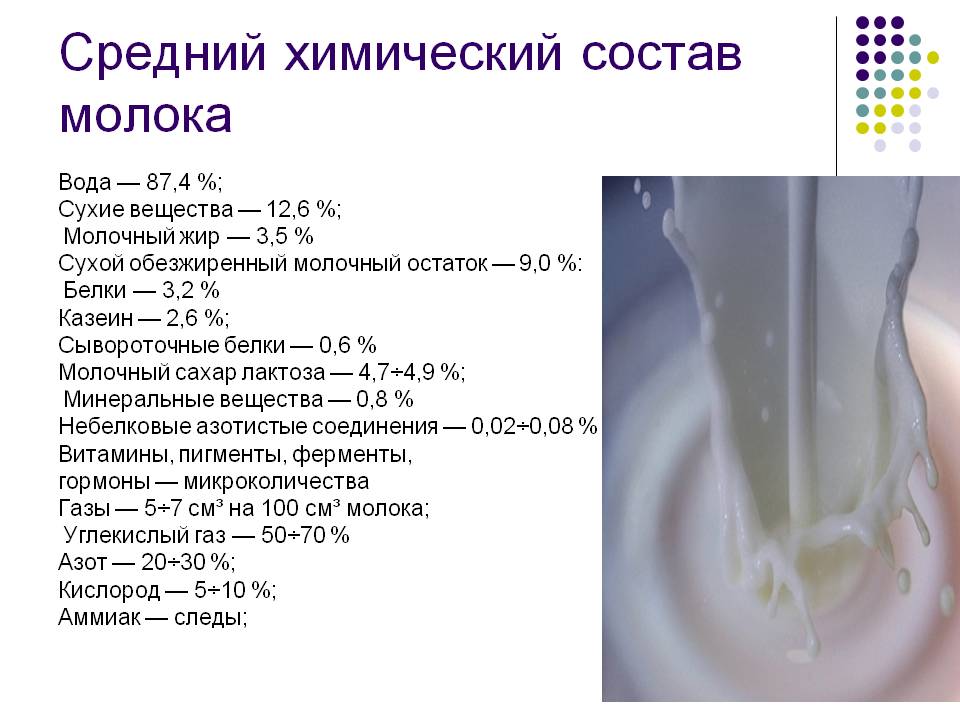 Средний химический состав молока

Вода — 87,4 %;
Сухие вещества — 12,6 %;
Молочный жир — 3,5 %
Сухой обезжиренный молочный остаток — 9,0 %:
Белки — 3,2 %
Казеин — 2,6 %;
Сывороточные белки — 0,6 %
Молочный сахар лактоза — 4,7÷4,9 %;
Минеральные вещества — 0,8 %
Небелковые азотистые соединения — 0,02÷0,08 %
Витамины, пигменты, ферменты, гормоны — микроколичества
Газы — 5÷7 см³ на 100 см³ молока;
Углекислый газ — 50÷70 %
Азот — 20÷30 %;
Кислород — 5÷10 %;
Аммиак — следы;